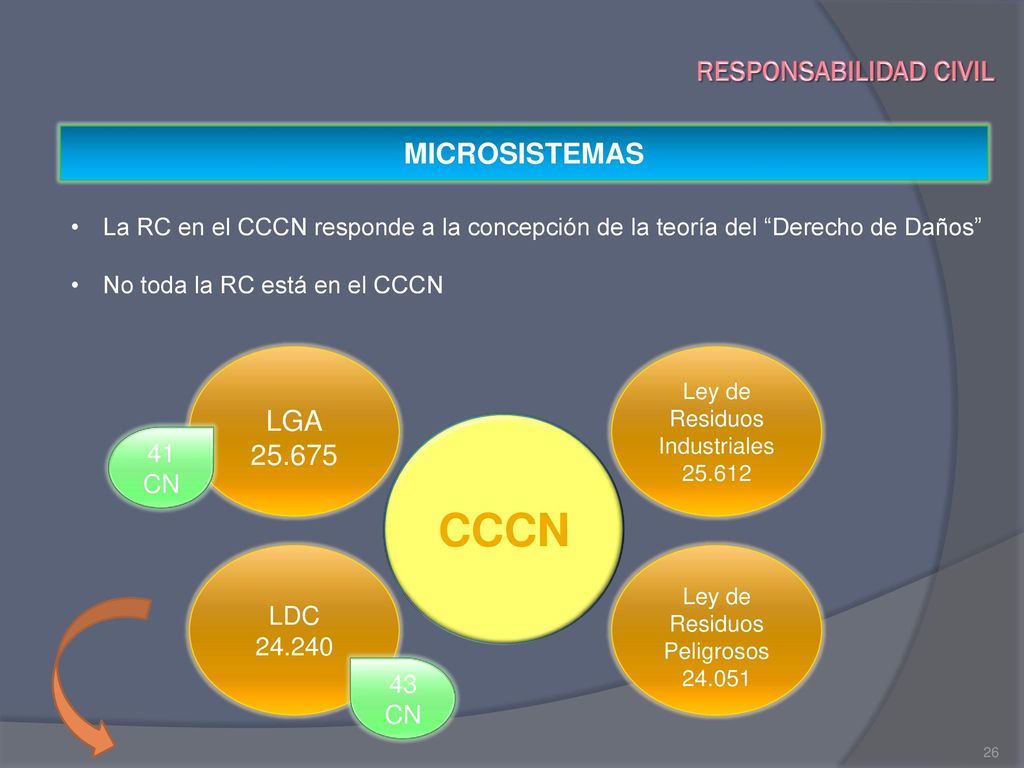 RESPONSABILIDAD CIVIL

MICROSISTEMAS

• La RC en el CCCN responde a la concepción de la teoría del “Derecho de Daños”

• No toda la RC está en el CCCN

LGA
25.675

41
CN

Ley de
Residuos
Industriales
25.612

CCCN

LDC
24.240

43
CN

Ley de
Residuos
Peligrosos
24.051

26